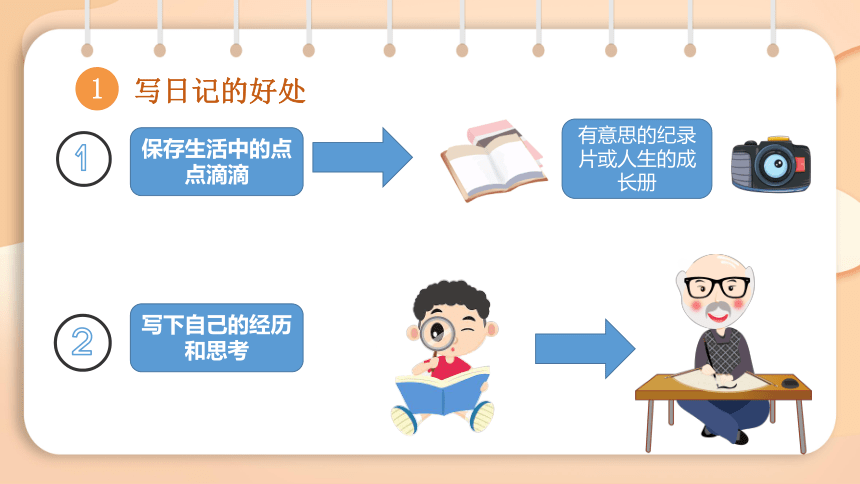 1 写日记的好处

1 保存生活中的点点滴滴

有意思的纪录片或人生的成长册

2 写下自己的经历和思考